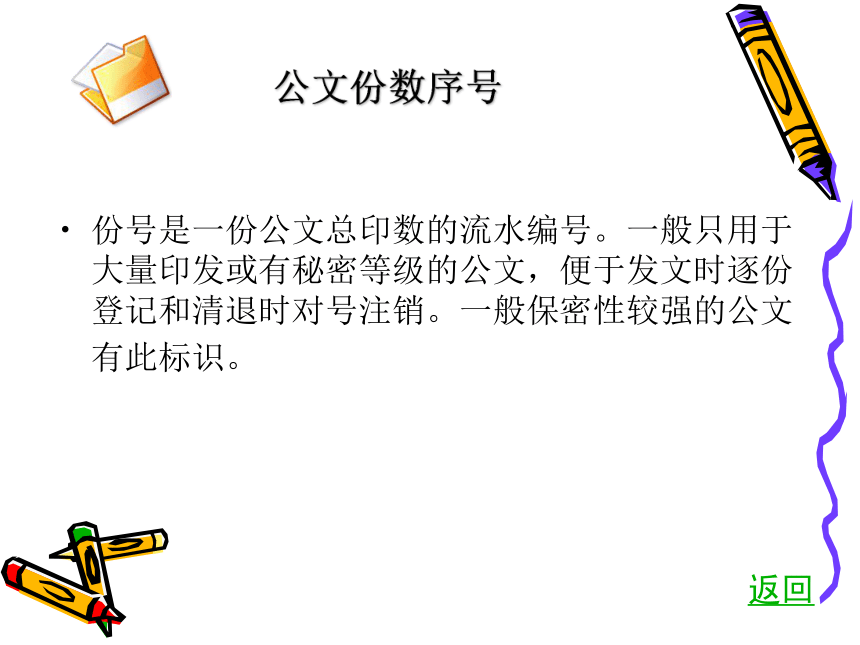 公文份数序号

• 份号是一份公文总印数的流水编号。一般只用于大量印发或有秘密等级的公文，便于发文时逐份登记和清退时对号注销。一般保密性较强的公文有此标识。

返回